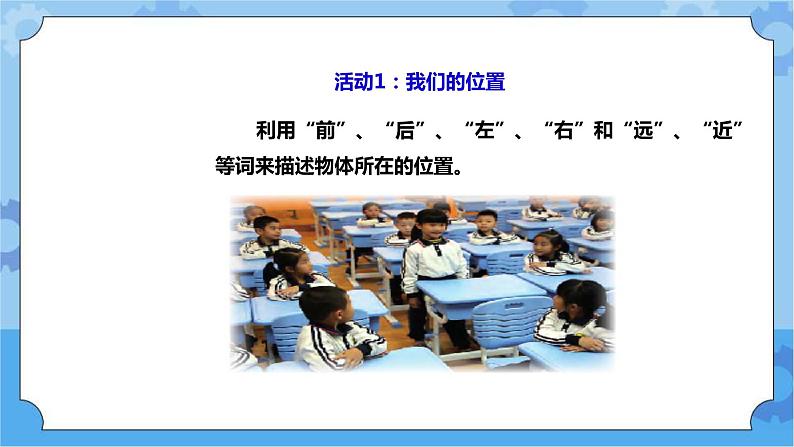 活动1：我们的位置

利用“前”、“后”、“左”、“右”和“远”、“近”等词来描述物体所在的位置。